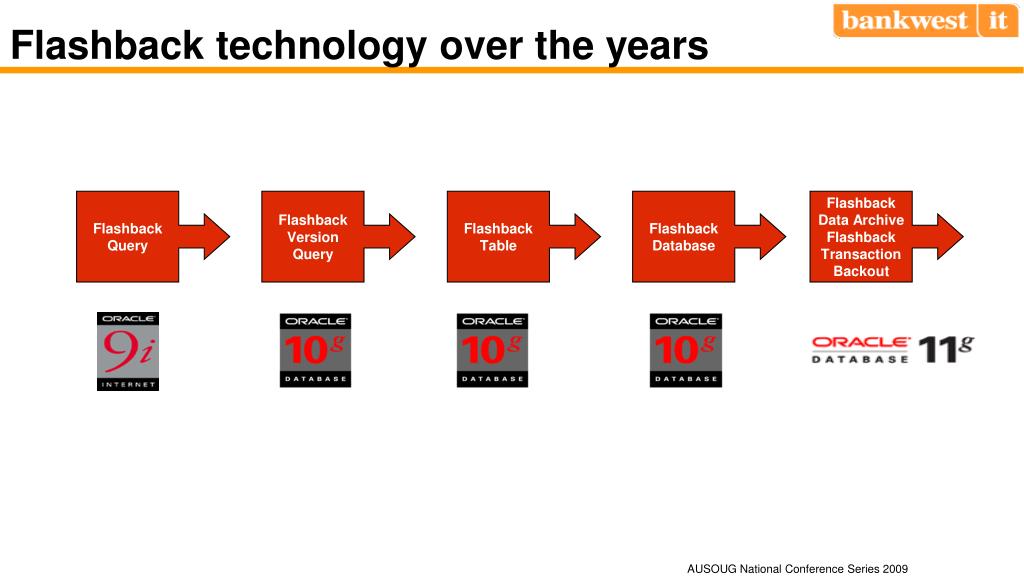 bankwest it

Flashback technology over the years

Flashback Query

Flashback Version Query

Flashback Table

Flashback Database

Flashback Data Archive Flashback Transaction Backout

ORACLE 9i INTERNET

ORACLE 10g DATABASE

ORACLE 10g DATABASE

ORACLE 10g DATABASE

ORACLE DATABASE 11g

AUSOUG National Conference Series 2009